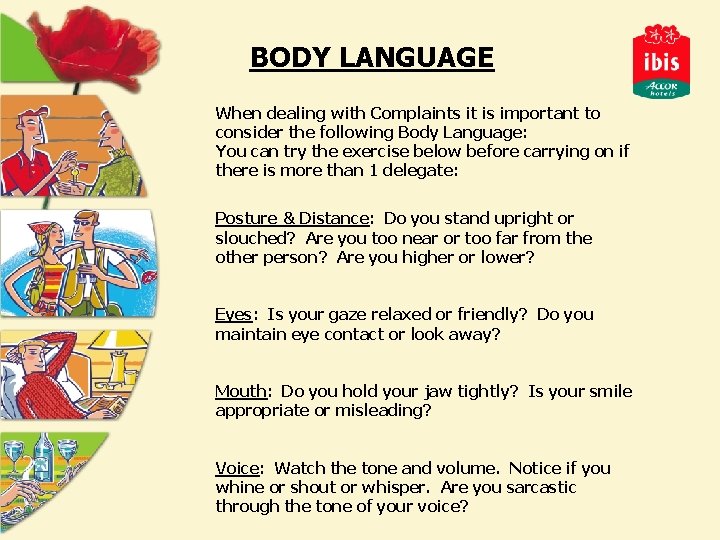 BODY LANGUAGE

ibis
ACCOR hotels

When dealing with Complaints it is important to consider the following Body Language:
You can try the exercise below before carrying on if there is more than 1 delegate:

Posture & Distance: Do you stand upright or slouched? Are you too near or too far from the other person? Are you higher or lower?

Eyes: Is your gaze relaxed or friendly? Do you maintain eye contact or look away?

Mouth: Do you hold your jaw tightly? Is your smile appropriate or misleading?

Voice: Watch the tone and volume. Notice if you whine or shout or whisper. Are you sarcastic through the tone of your voice?